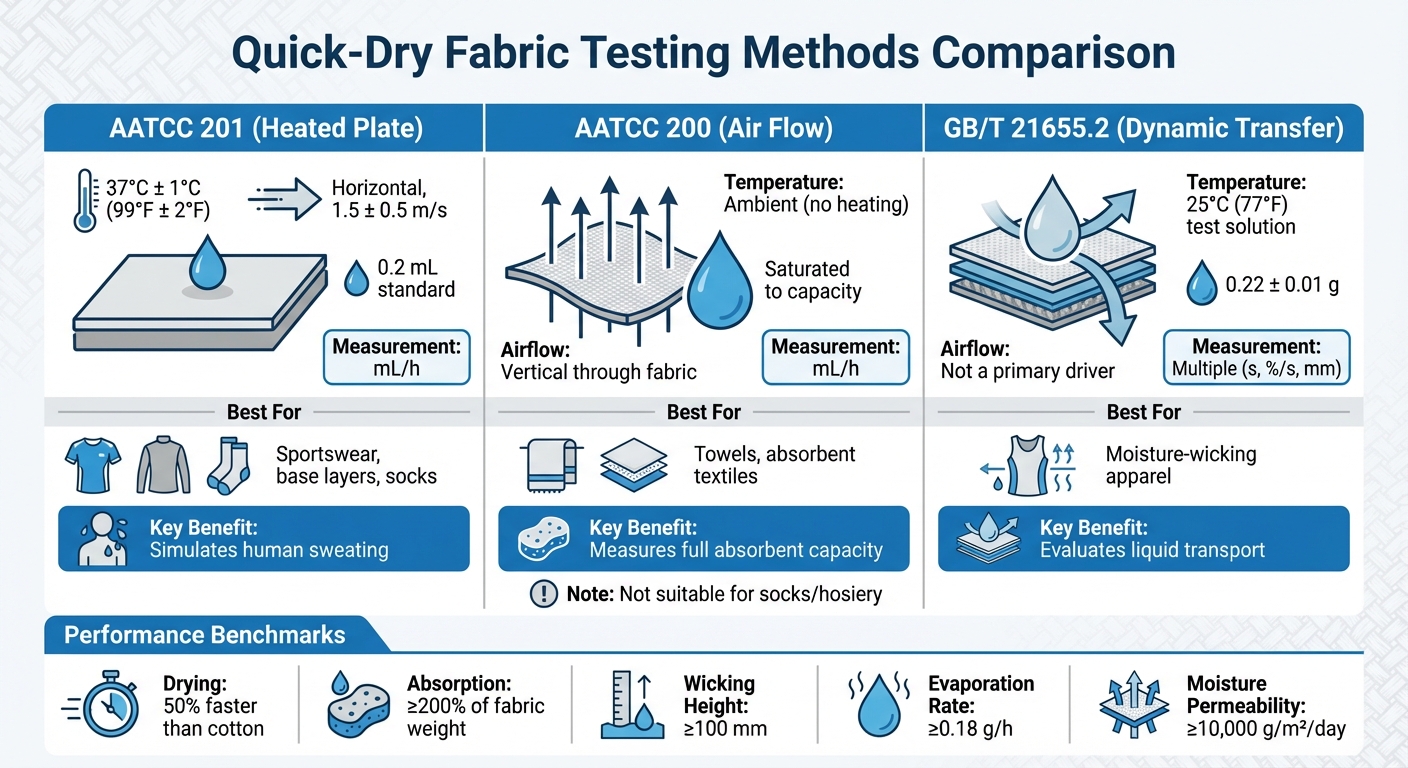 Quick-Dry Fabric Testing Methods Comparison

AATCC 201 (Heated Plate)

37°C ± 1°C (99°F ± 2°F)

Horizontal, 1.5 ± 0.5 m/s

0.2 mL standard

Measurement: mL/h

Best For

Sportswear, base layers, socks

Key Benefit: Simulates human sweating

AATCC 200 (Air Flow)

Temperature: Ambient (no heating)

Saturated to capacity

Airflow: Vertical through fabric

Measurement: mL/h

Best For

Towels, absorbent textiles

Key Benefit: Measures full absorbent capacity

Note: Not suitable for socks/hosiery

GB/T 21655.2 (Dynamic Transfer)

Temperature: 25°C (77°F) test solution

0.22 ± 0.01 g

Airflow: Not a primary driver

Measurement: Multiple (s, %/s, mm)

Best For

Moisture-wicking apparel

Key Benefit: Evaluates liquid transport

Performance Benchmarks

Drying: 50% faster than cotton

Absorption: ≥200% of fabric weight

Wicking Height: ≥100 mm

Evaporation Rate: ≥0.18 g/h

Moisture Permeability: ≥10,000 g/m²/day